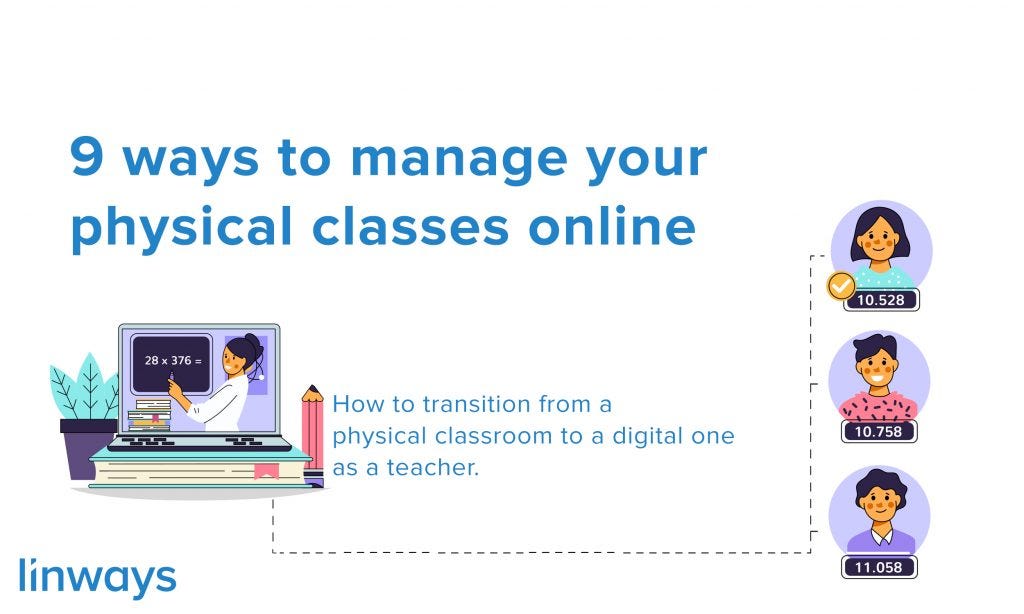 9 ways to manage your physical classes online

28 x 376 =

How to transition from a physical classroom to a digital one as a teacher.

10.528

10.758

11.058

linways